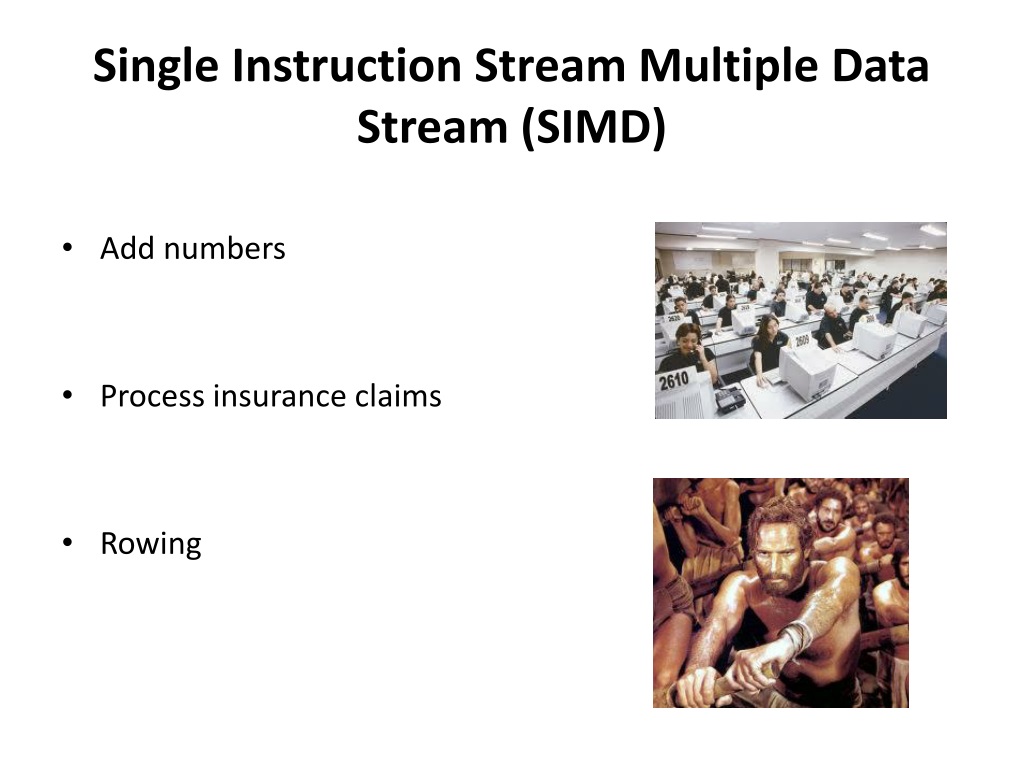 Single Instruction Stream Multiple Data Stream (SIMD)

• Add numbers

• Process insurance claims

• Rowing

2610

2609